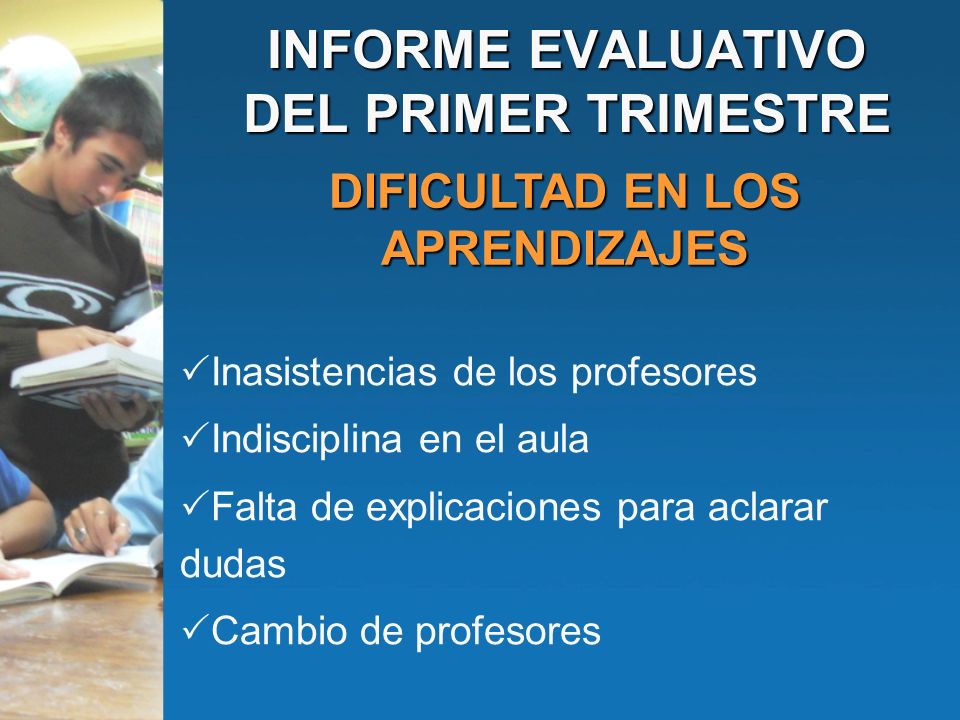 INFORME EVALUATIVO DEL PRIMER TRIMESTRE

DIFICULTAD EN LOS APRENDIZAJES

✓Inasistencias de los profesores

✓Indisciplina en el aula

✓Falta de explicaciones para aclarar dudas

✓Cambio de profesores